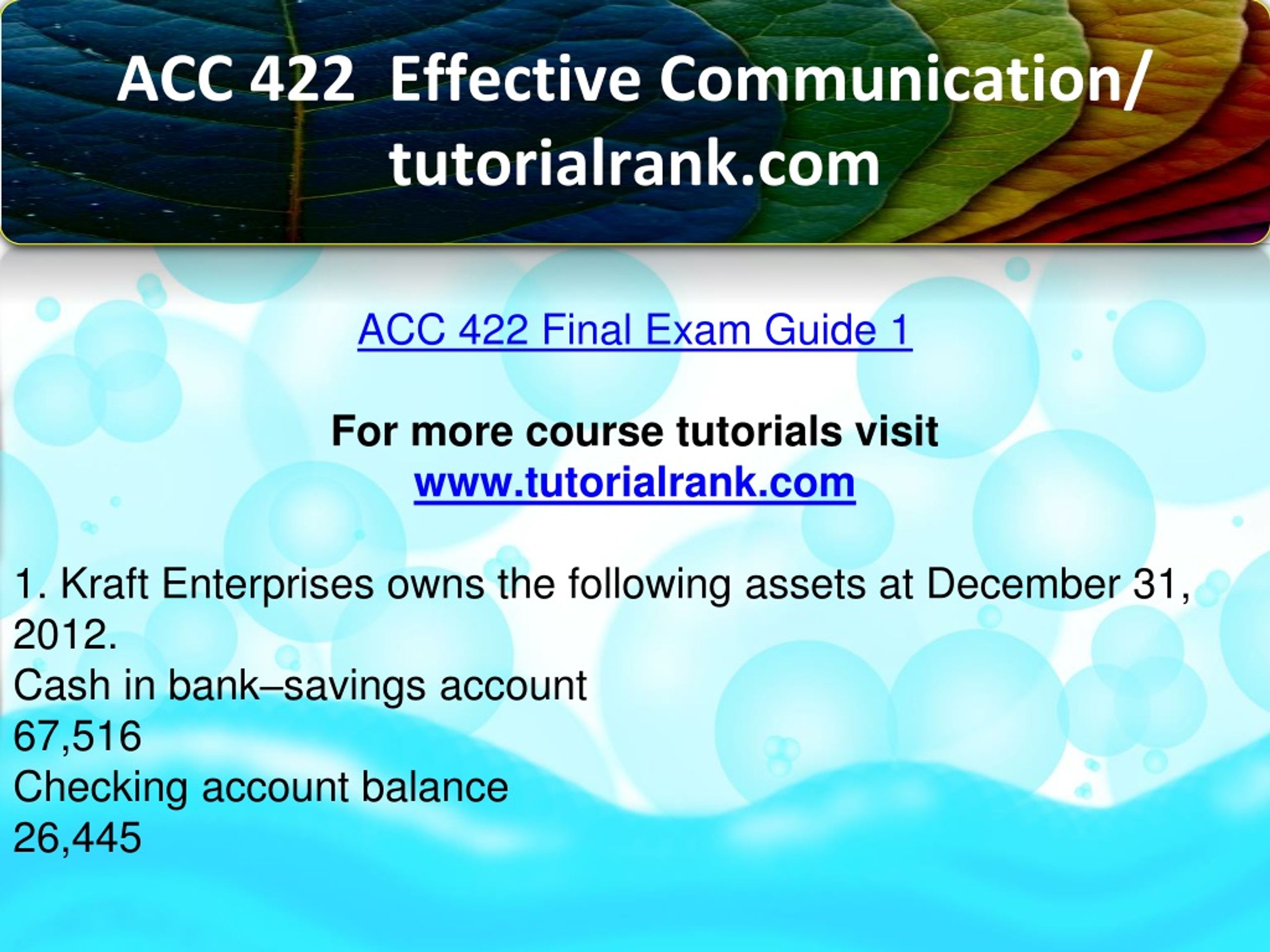 ACC 422 Effective Communication/ tutorialrank.com

ACC 422 Final Exam Guide 1

For more course tutorials visit
www.tutorialrank.com

1. Kraft Enterprises owns the following assets at December 31, 2012.
Cash in bank–savings account
67,516
Checking account balance
26,445